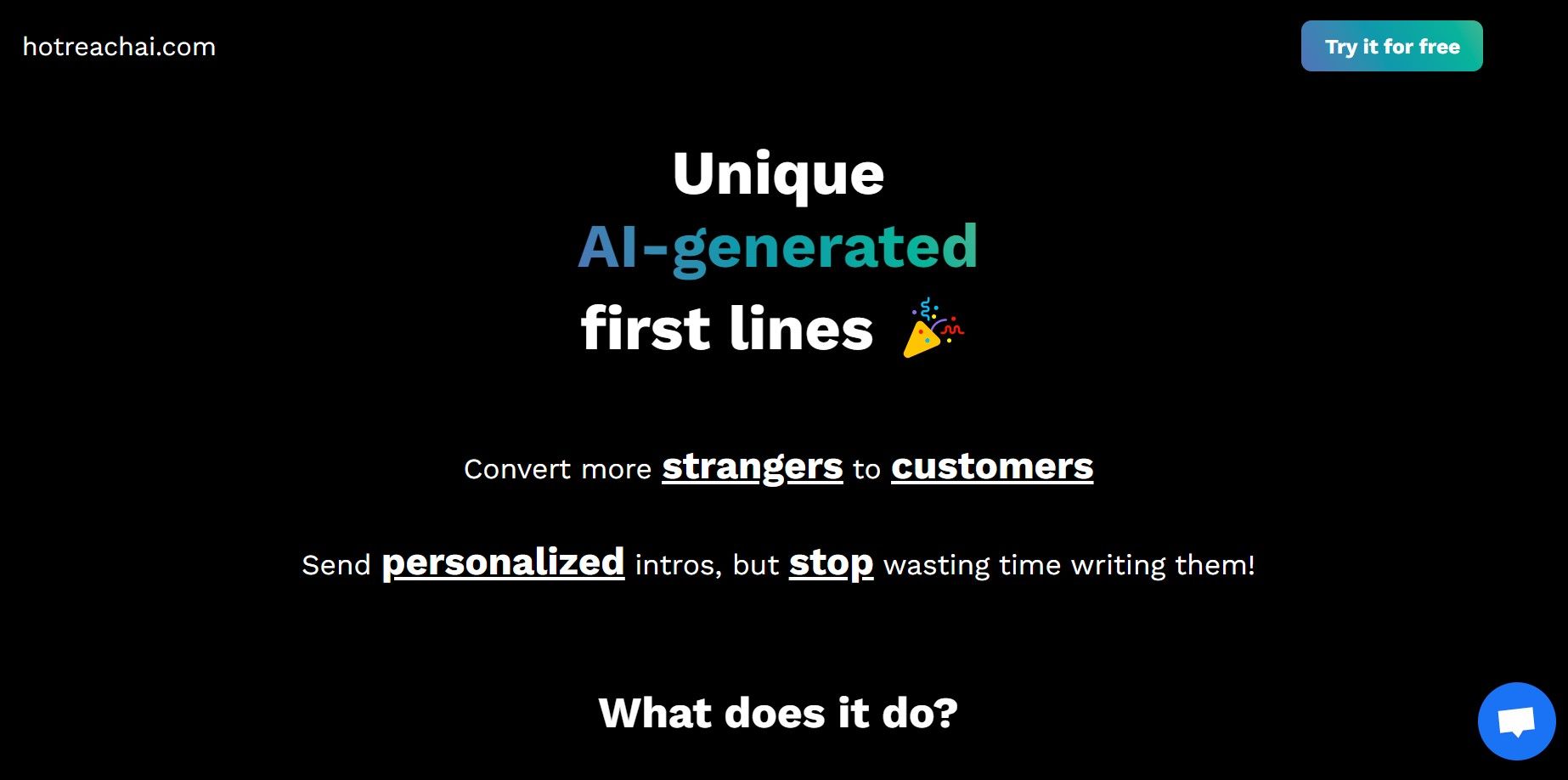 hotreachai.com

Try it for free

Unique
AI-generated
first lines 🎉

Convert more strangers to customers

Send personalized intros, but stop wasting time writing them!

What does it do?